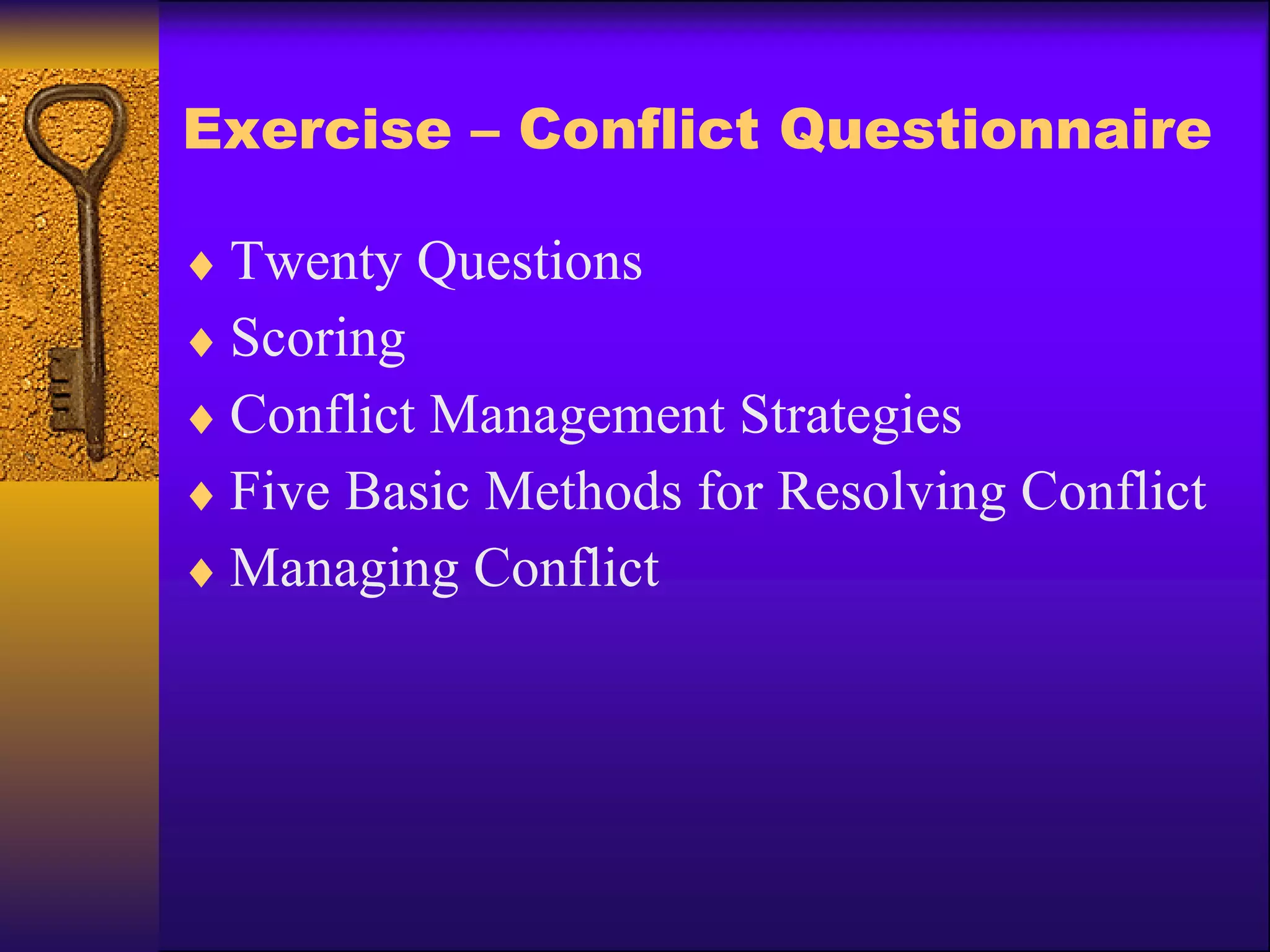 Exercise – Conflict Questionnaire

♦ Twenty Questions
♦ Scoring
♦ Conflict Management Strategies
♦ Five Basic Methods for Resolving Conflict
♦ Managing Conflict